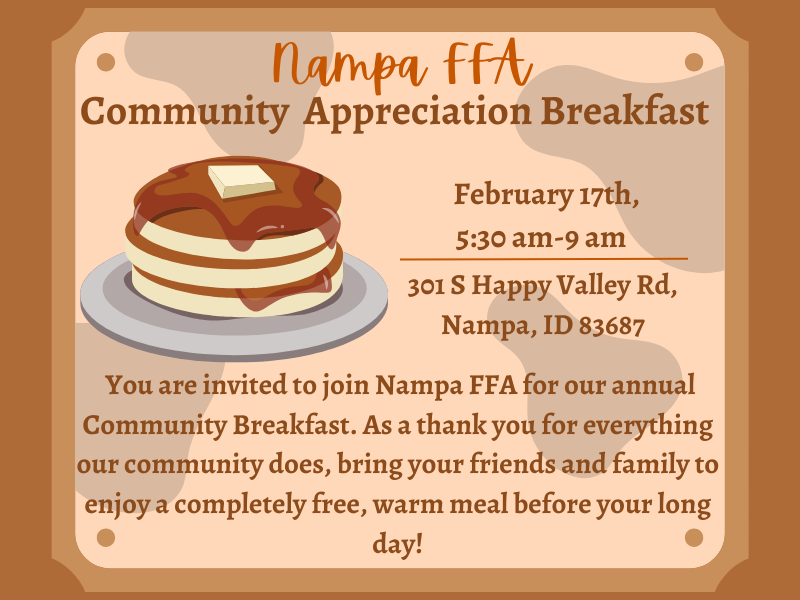 Nampa FFA
Community Appreciation Breakfast

February 17th,
5:30 am-9 am

301 S Happy Valley Rd,
Nampa, ID 83687

You are invited to join Nampa FFA for our annual Community Breakfast. As a thank you for everything our community does, bring your friends and family to enjoy a completely free, warm meal before your long day!